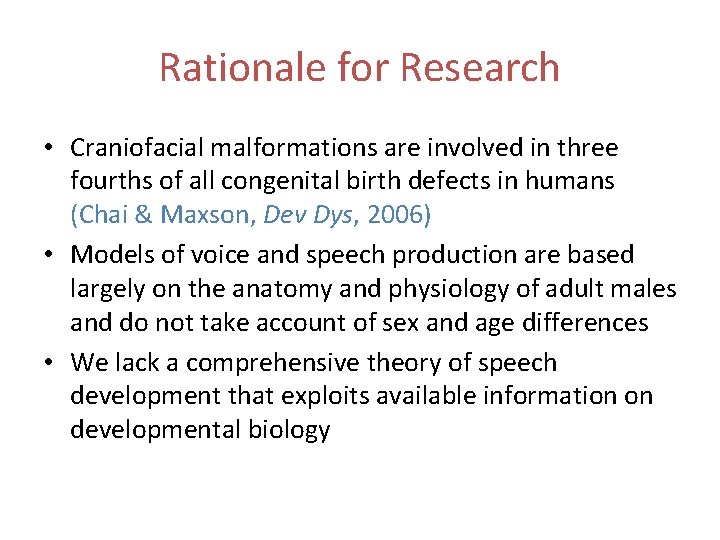 Rationale for Research

• Craniofacial malformations are involved in three fourths of all congenital birth defects in humans (Chai & Maxson, Dev Dys, 2006)

• Models of voice and speech production are based largely on the anatomy and physiology of adult males and do not take account of sex and age differences

• We lack a comprehensive theory of speech development that exploits available information on developmental biology